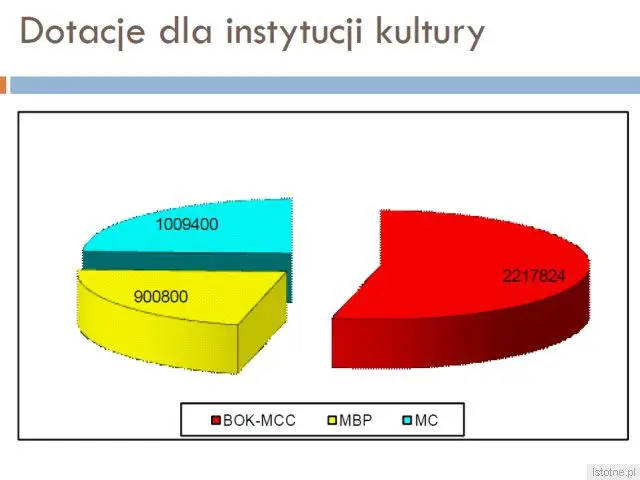 Dotacje dla instytucji kultury

1009400

900800

2217824

BOK-MCC MBP MC

Istotne.pl